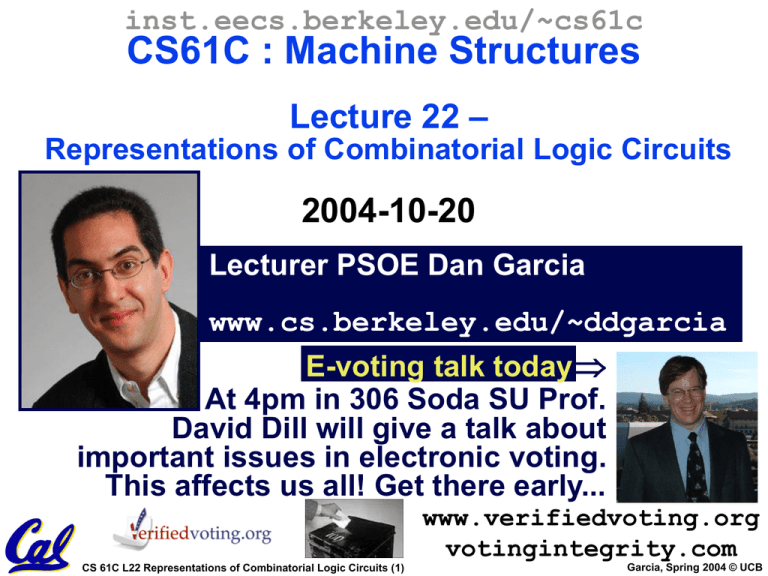 inst.eecs.berkeley.edu/~cs61c
CS61C : Machine Structures

Lecture 22 –
Representations of Combinatorial Logic Circuits

2004-10-20

Lecturer PSOE Dan Garcia

www.cs.berkeley.edu/~ddgarcia

E-voting talk today ⇒

At 4pm in 306 Soda SU Prof. David Dill will give a talk about important issues in electronic voting. This affects us all! Get there early...

Cal

verifiedvoting.org

www.verifiedvoting.org
votingintegrity.com

CS 61C L22 Representations of Combinatorial Logic Circuits (1)

Garcia, Spring 2004 © UCB